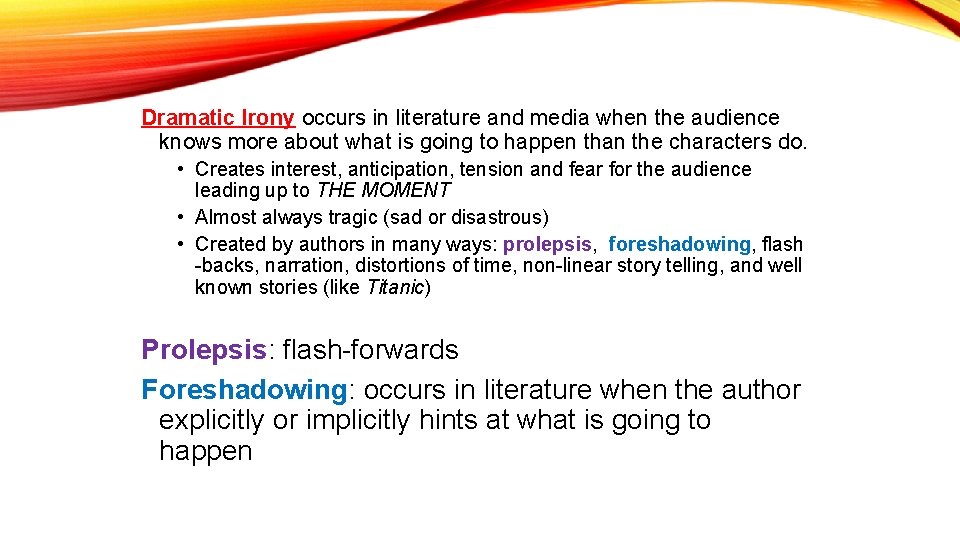 Dramatic Irony occurs in literature and media when the audience knows more about what is going to happen than the characters do.

• Creates interest, anticipation, tension and fear for the audience leading up to THE MOMENT
• Almost always tragic (sad or disastrous)
• Created by authors in many ways: prolepsis, foreshadowing, flash -backs, narration, distortions of time, non-linear story telling, and well known stories (like Titanic)

Prolepsis: flash-forwards

Foreshadowing: occurs in literature when the author explicitly or implicitly hints at what is going to happen